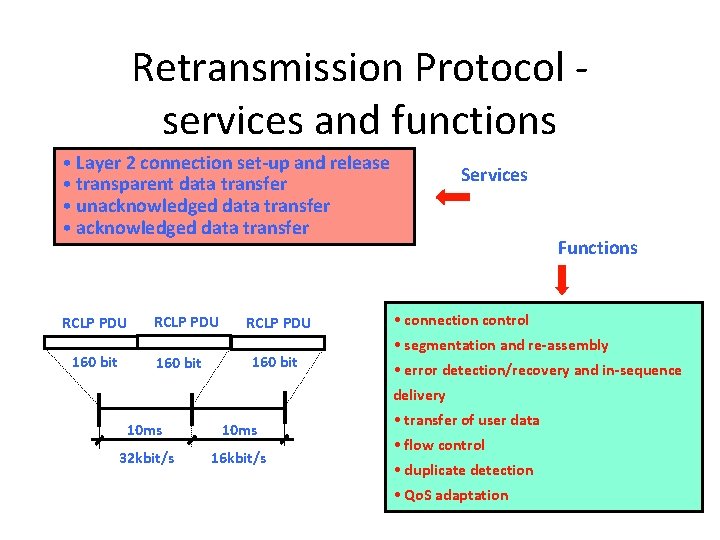 Retransmission Protocol - services and functions

• Layer 2 connection set-up and release
• transparent data transfer
• unacknowledged data transfer
• acknowledged data transfer

Services

Functions

RCLP PDU
RCLP PDU
RCLP PDU
160 bit
160 bit
160 bit
10ms
10ms
32kbit/s
16kbit/s

• connection control
• segmentation and re-assembly
• error detection/recovery and in-sequence delivery
• transfer of user data
• flow control
• duplicate detection
• QoS adaptation